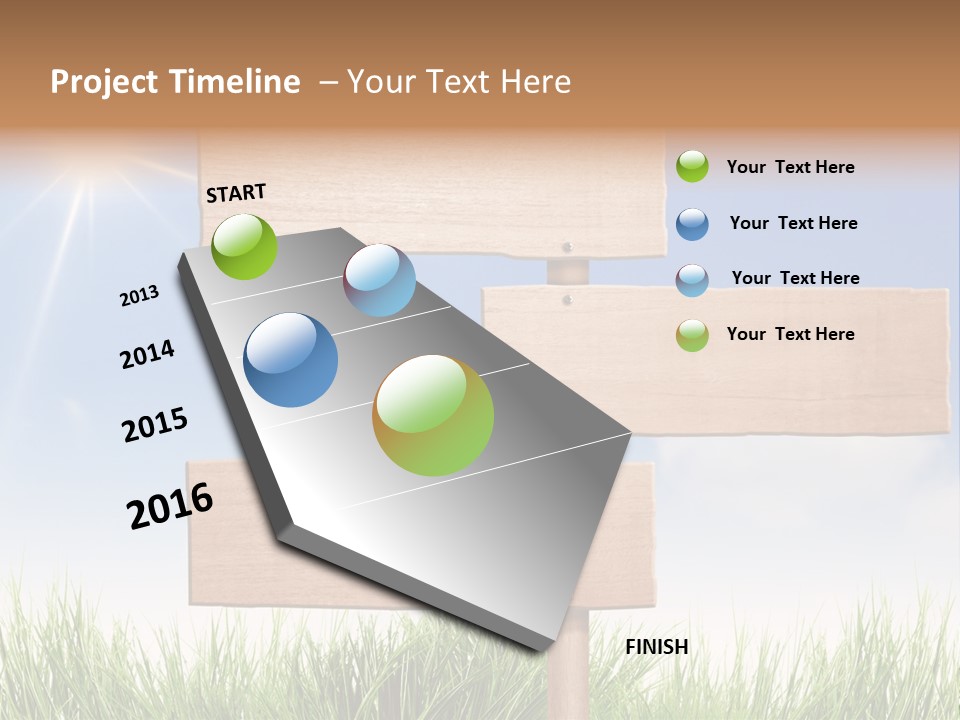 Project Timeline – Your Text Here

START

2013

2014

2015

2016

FINISH

Your Text Here

Your Text Here

Your Text Here

Your Text Here